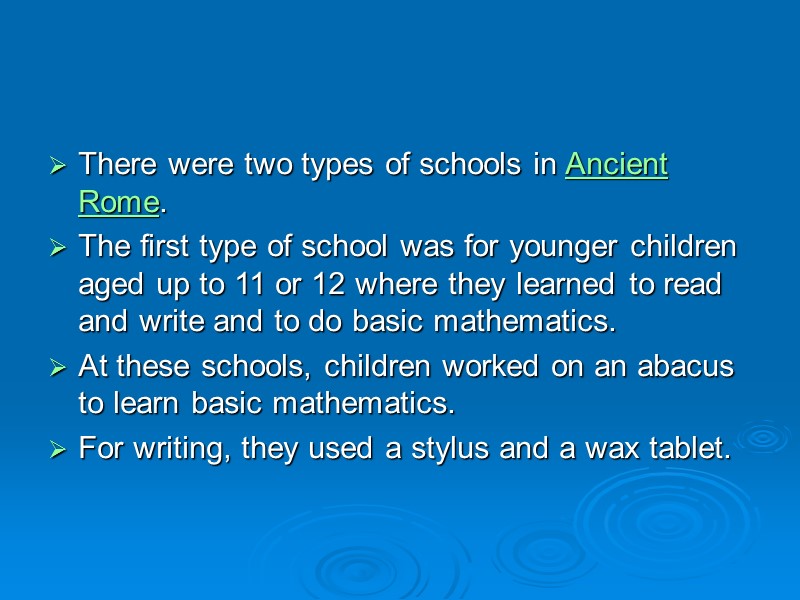 ➢ There were two types of schools in Ancient Rome.

➢ The first type of school was for younger children aged up to 11 or 12 where they learned to read and write and to do basic mathematics.

➢ At these schools, children worked on an abacus to learn basic mathematics.

➢ For writing, they used a stylus and a wax tablet.